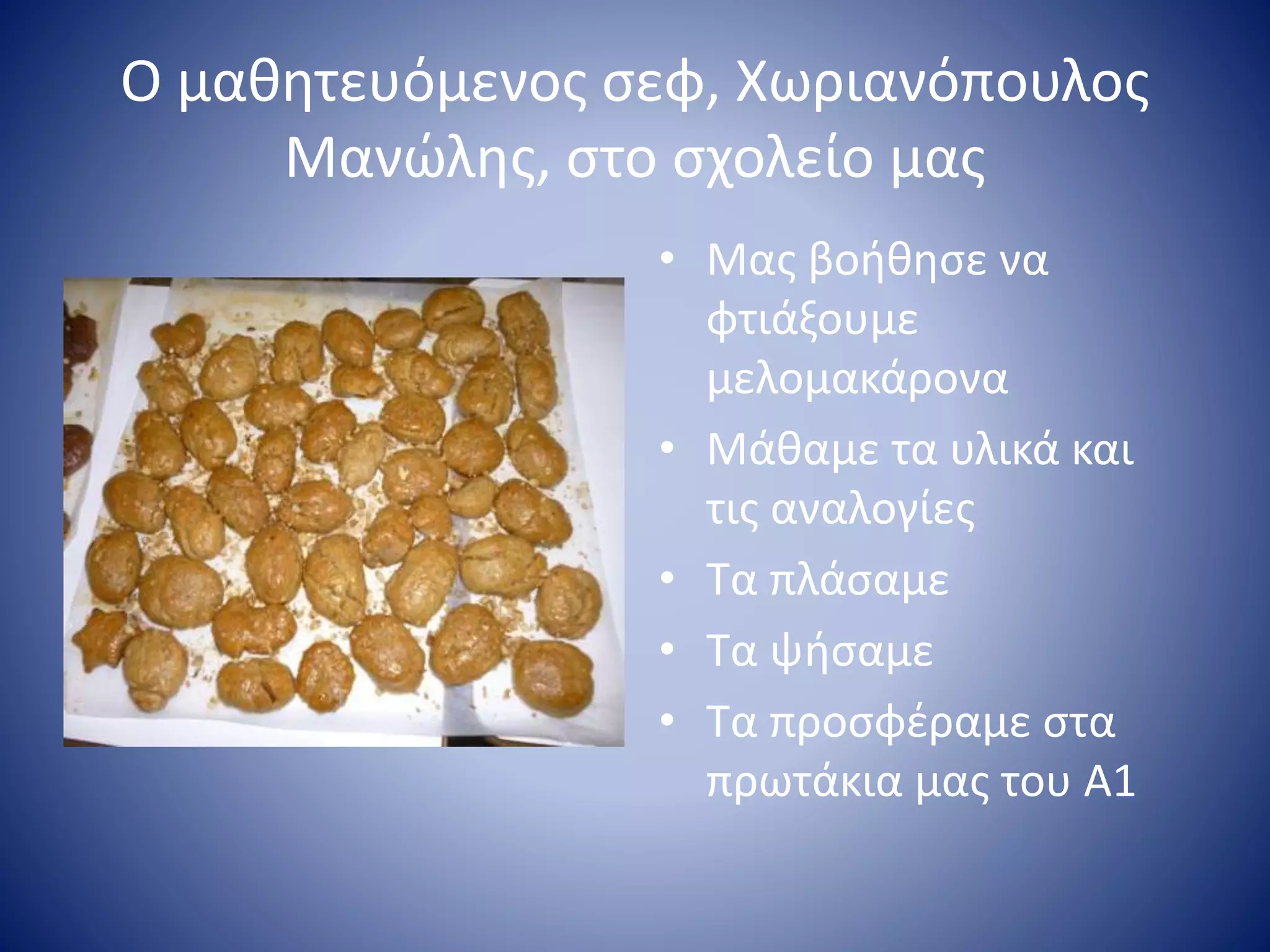 Ο μαθητευόμενος σεφ, Χωριανόπουλος Μανώλης, στο σχολείο μας

• Μας βοήθησε να φτιάξουμε μελομακάρονα
• Μάθαμε τα υλικά και τις αναλογίες
• Τα πλάσαμε
• Τα ψήσαμε
• Τα προσφέραμε στα πρωτάκια μας του Α1